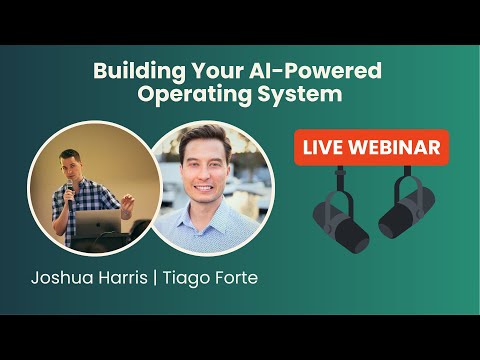 Building Your AI-Powered Operating System

LIVE WEBINAR

Joshua Harris | Tiago Forte